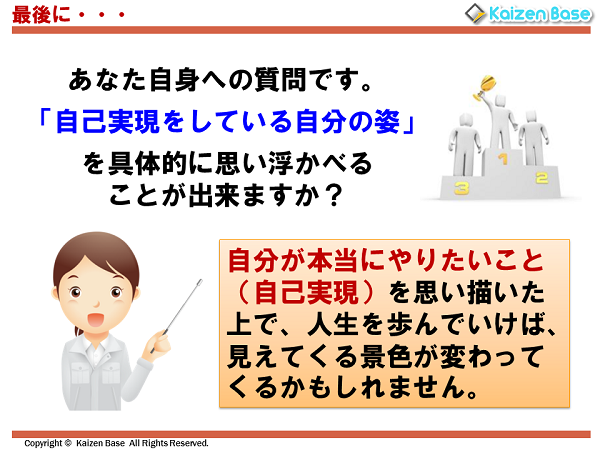 最後に・・・

Kaizen Base

あなた自身への質問です。
「自己実現をしている自分の姿」
を具体的に思い浮かべる
ことが出来ますか？

1
2
3

自分が本当にやりたいこと（自己実現）を思い描いた上で、人生を歩んでいけば、見えてくる景色が変わってくるかもしれません。

Copyright © Kaizen Base All Rights Reserved.